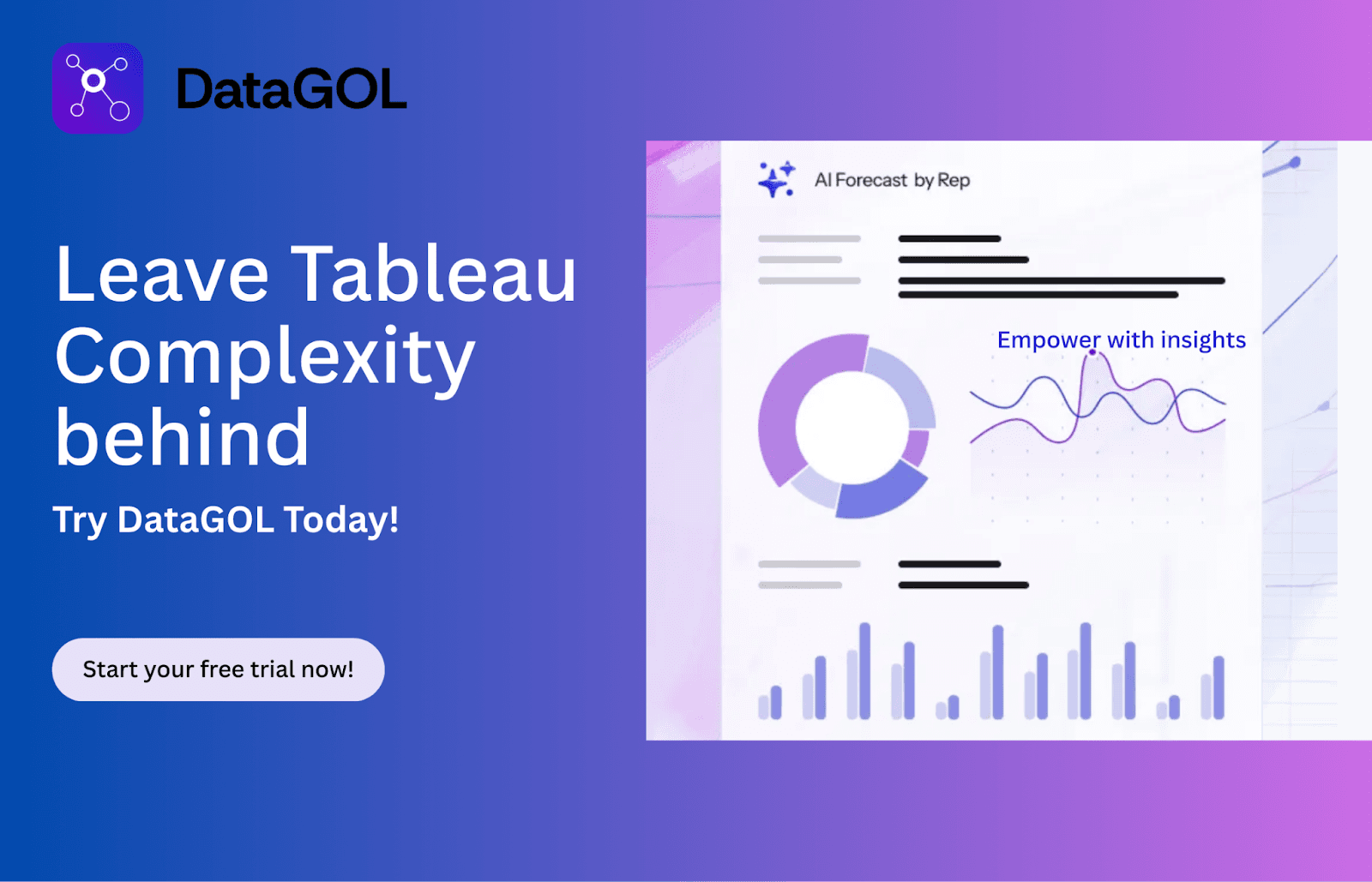 DataGOL

Leave Tableau Complexity behind

Try DataGOL Today!

Start your free trial now!

AI Forecast by Rep

Empower with insights